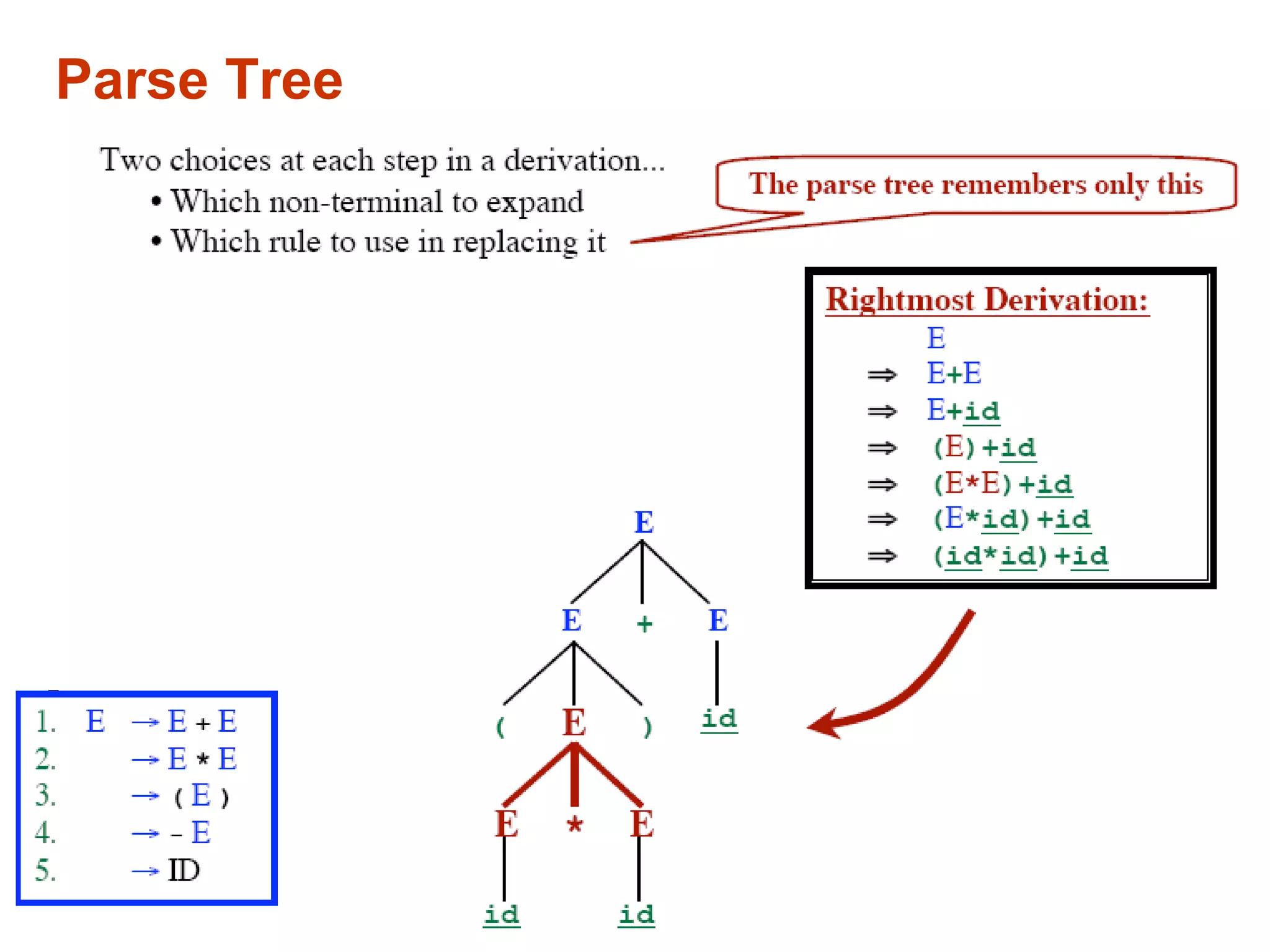 Parse Tree

Two choices at each step in a derivation...
• Which non-terminal to expand
• Which rule to use in replacing it

The parse tree remembers only this

Rightmost Derivation:
E
⇒ E+E
⇒ E+id
⇒ (E)+id
⇒ (E*E)+id
⇒ (E*id)+id
⇒ (id*id)+id

E
E + E
( E ) id
E * E
id id

1. E → E + E
2. → E * E
3. → ( E )
4. → - E
5. → ID